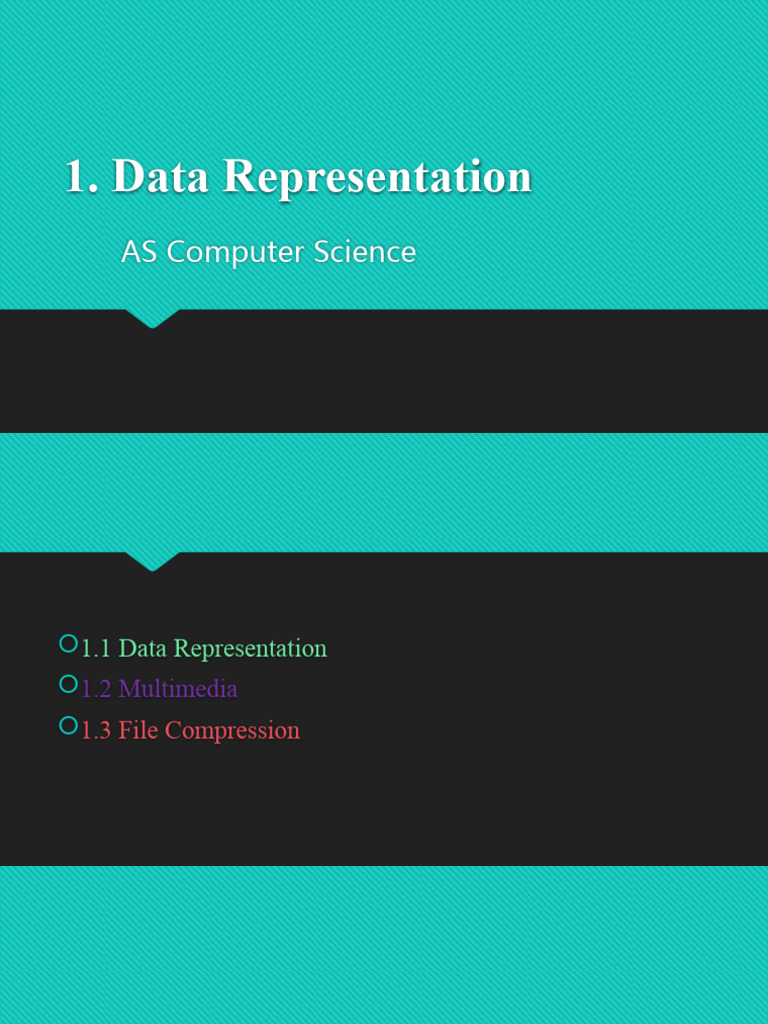 1. Data Representation

AS Computer Science

1.1 Data Representation
1.2 Multimedia
1.3 File Compression